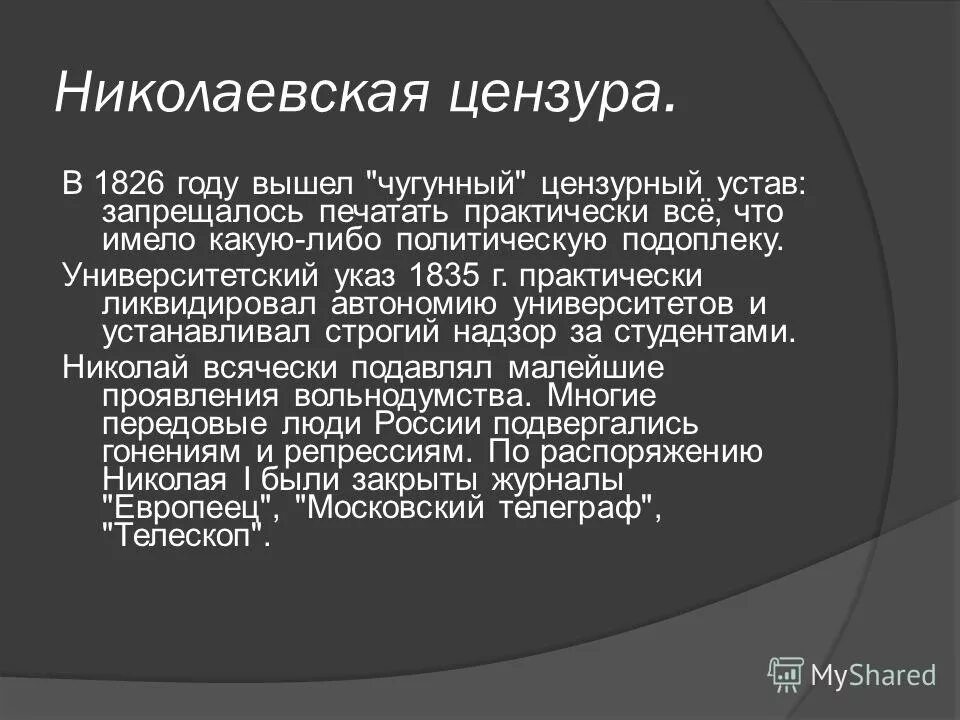 Николаевская цензура.

В 1826 году вышел "чугунный" цензурный устав: запрещалось печатать практически всё, что имело какую-либо политическую подоплеку.

Университетский указ 1835 г. практически ликвидировал автономию университетов и устанавливал строгий надзор за студентами.

Николай всячески подавлял малейшие проявления вольнодумства. Многие передовые люди России подвергались гонениям и репрессиям. По распоряжению Николая I были закрыты журналы "Европеец", "Московский телеграф", "Телескоп".

MyShared